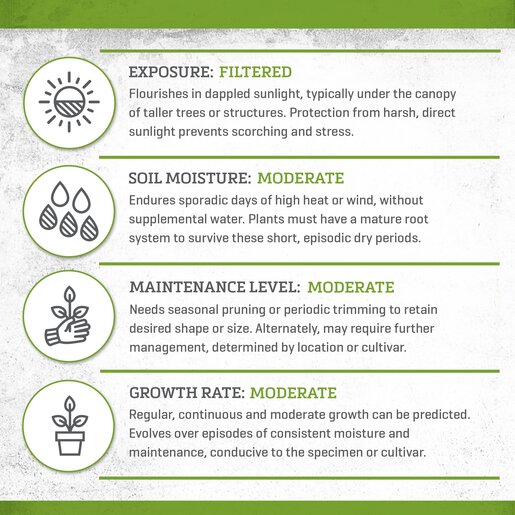 EXPOSURE: FILTERED
Flourishes in dappled sunlight, typically under the canopy of taller trees or structures. Protection from harsh, direct sunlight prevents scorching and stress.

SOIL MOISTURE: MODERATE
Endures sporadic days of high heat or wind, without supplemental water. Plants must have a mature root system to survive these short, episodic dry periods.

MAINTENANCE LEVEL: MODERATE
Needs seasonal pruning or periodic trimming to retain desired shape or size. Alternately, may require further management, determined by location or cultivar.

GROWTH RATE: MODERATE
Regular, continuous and moderate growth can be predicted. Evolves over episodes of consistent moisture and maintenance, conducive to the specimen or cultivar.